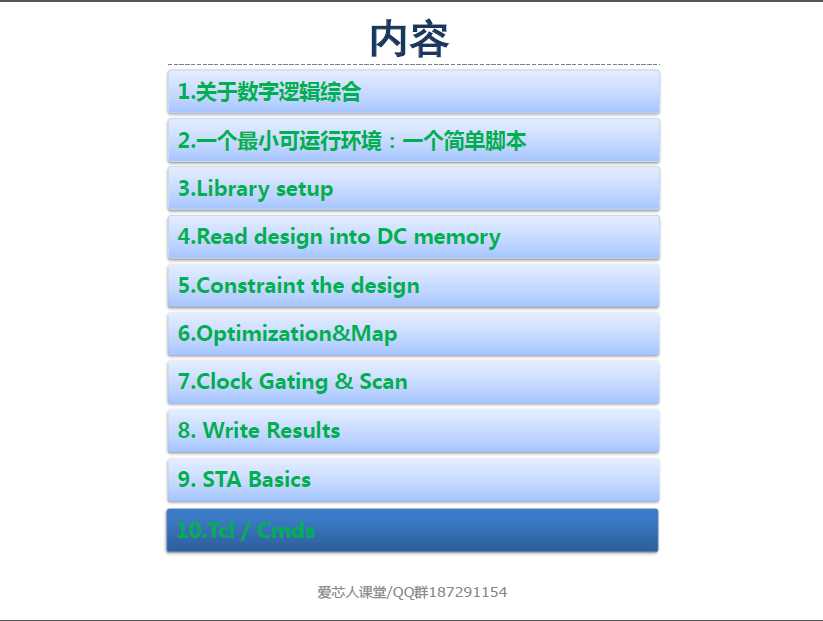 内容

1.关于数字逻辑综合

2.一个最小可运行环境：一个简单脚本

3.Library setup

4.Read design into DC memory

5.Constraint the design

6.Optimization&Map

7.Clock Gating & Scan

8. Write Results

9. STA Basics

10.Tcl / Cmds

爱芯人课堂/QQ群187291154